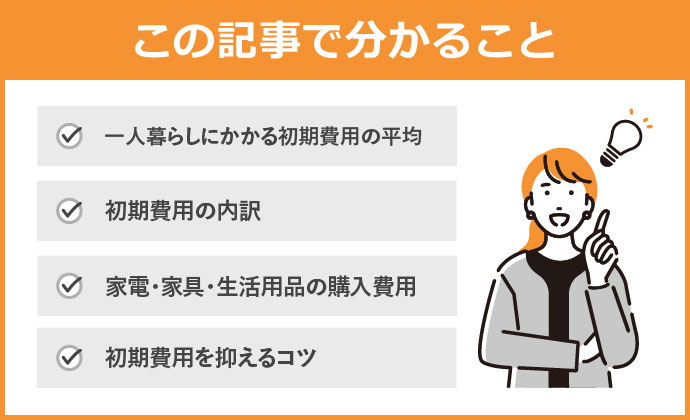 この記事で分かること

一人暮らしにかかる初期費用の平均

初期費用の内訳

家電・家具・生活用品の購入費用

初期費用を抑えるコツ